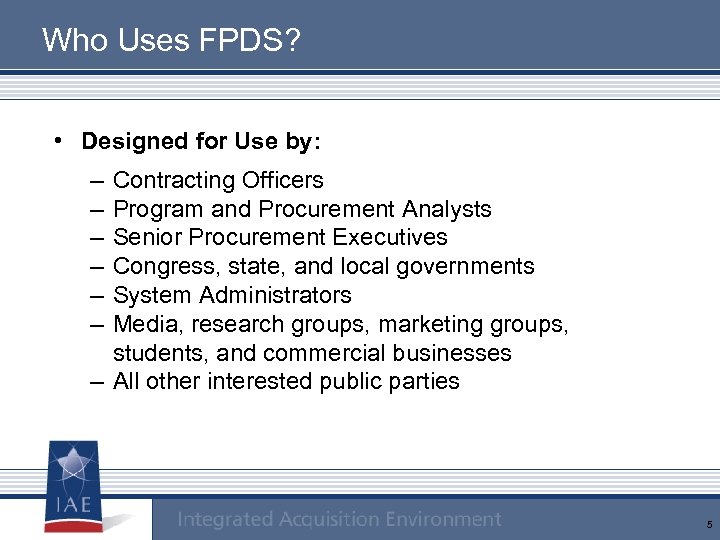 Who Uses FPDS?

• Designed for Use by:

– Contracting Officers
– Program and Procurement Analysts
– Senior Procurement Executives
– Congress, state, and local governments
– System Administrators
– Media, research groups, marketing groups, students, and commercial businesses
– All other interested public parties

IAE

Integrated Acquisition Environment

5